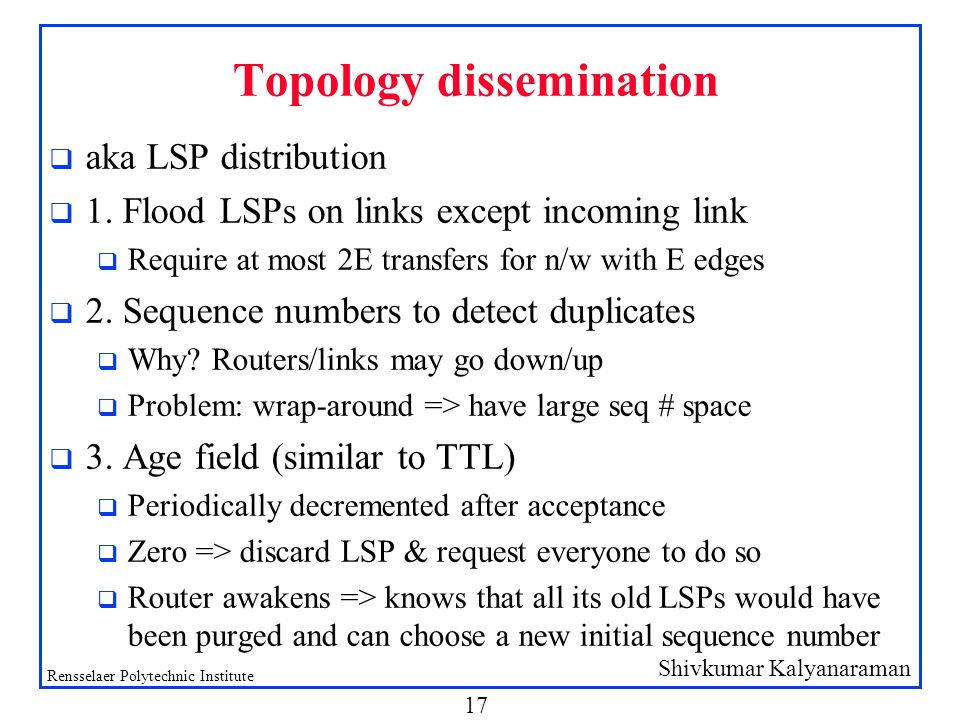 Topology dissemination

❑ aka LSP distribution

❑ 1. Flood LSPs on links except incoming link

❑ Require at most 2E transfers for n/w with E edges

❑ 2. Sequence numbers to detect duplicates

❑ Why? Routers/links may go down/up

❑ Problem: wrap-around => have large seq # space

❑ 3. Age field (similar to TTL)

❑ Periodically decremented after acceptance

❑ Zero => discard LSP & request everyone to do so

❑ Router awakens => knows that all its old LSPs would have been purged and can choose a new initial sequence number

Rensselaer Polytechnic Institute

Shivkumar Kalyanaraman

17